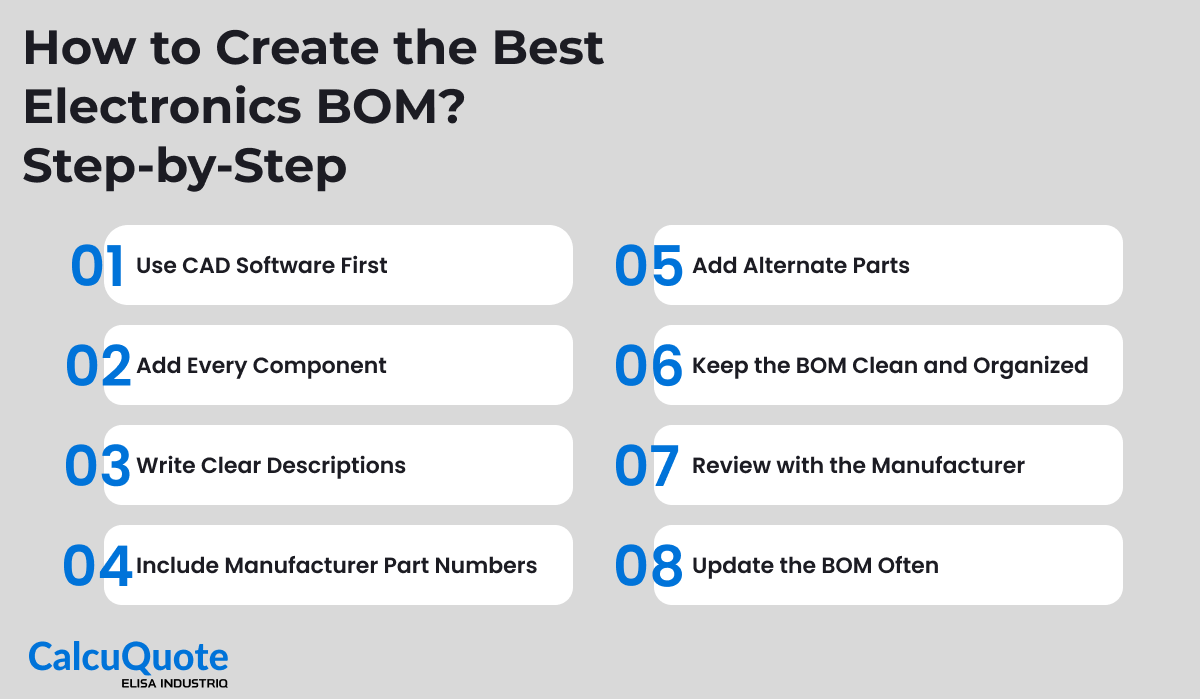 How to Create the Best Electronics BOM? Step-by-Step

01 Use CAD Software First

02 Add Every Component

03 Write Clear Descriptions

04 Include Manufacturer Part Numbers

05 Add Alternate Parts

06 Keep the BOM Clean and Organized

07 Review with the Manufacturer

08 Update the BOM Often

CalcuQuote
ELISA INDUSTRIQ